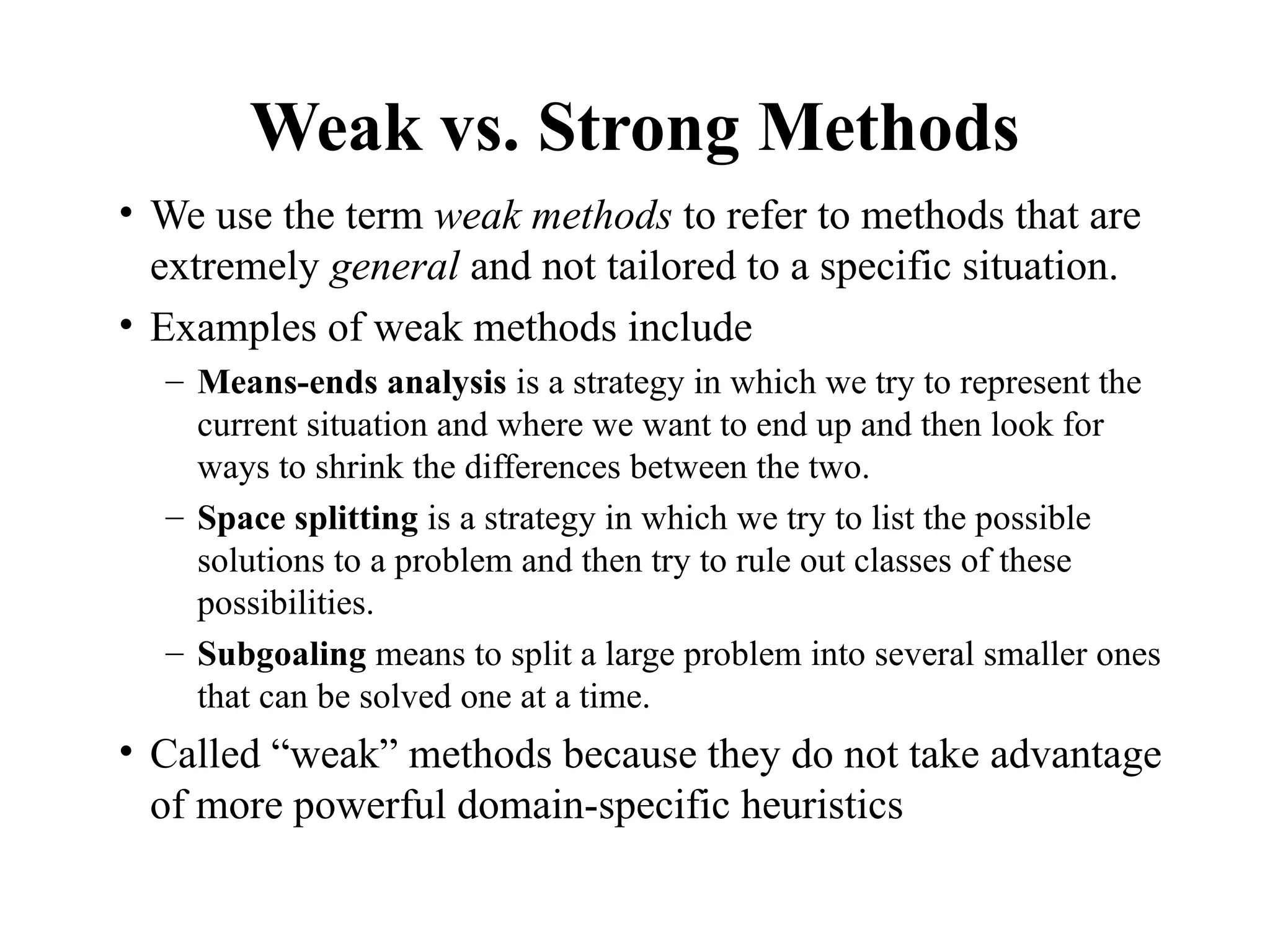 Weak vs. Strong Methods

• We use the term weak methods to refer to methods that are extremely general and not tailored to a specific situation.

• Examples of weak methods include

– Means-ends analysis is a strategy in which we try to represent the current situation and where we want to end up and then look for ways to shrink the differences between the two.

– Space splitting is a strategy in which we try to list the possible solutions to a problem and then try to rule out classes of these possibilities.

– Subgoaling means to split a large problem into several smaller ones that can be solved one at a time.

• Called “weak” methods because they do not take advantage of more powerful domain-specific heuristics